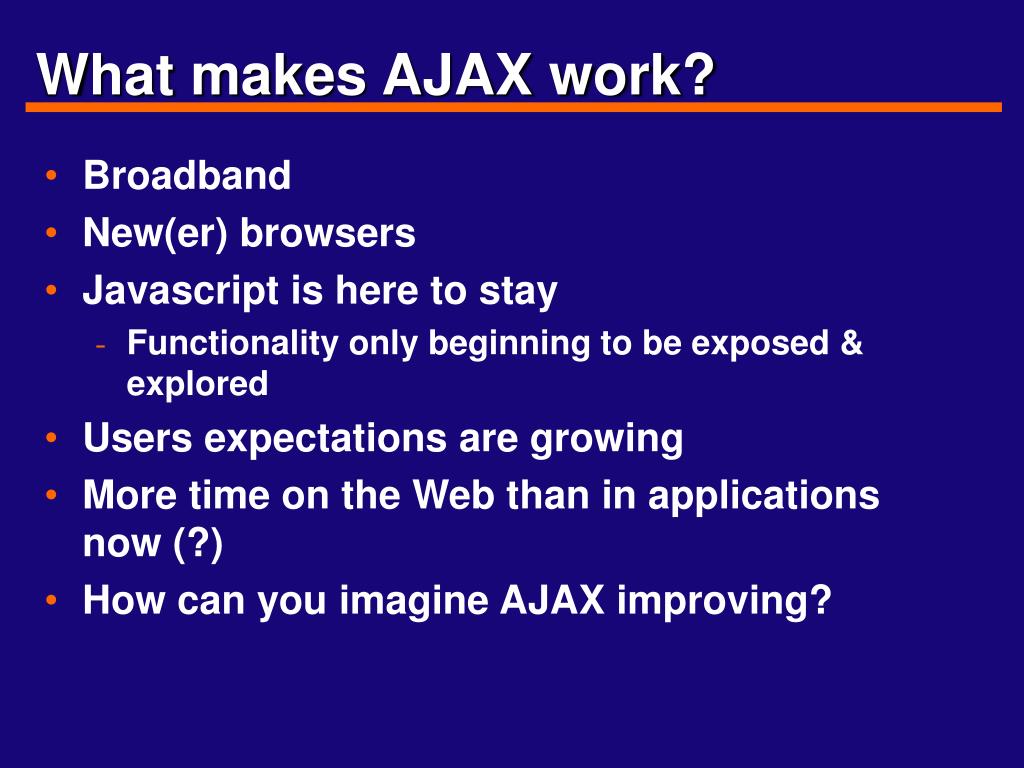 What makes AJAX work?

• Broadband
• New(er) browsers
• Javascript is here to stay
  - Functionality only beginning to be exposed & explored
• Users expectations are growing
• More time on the Web than in applications now (?)
• How can you imagine AJAX improving?